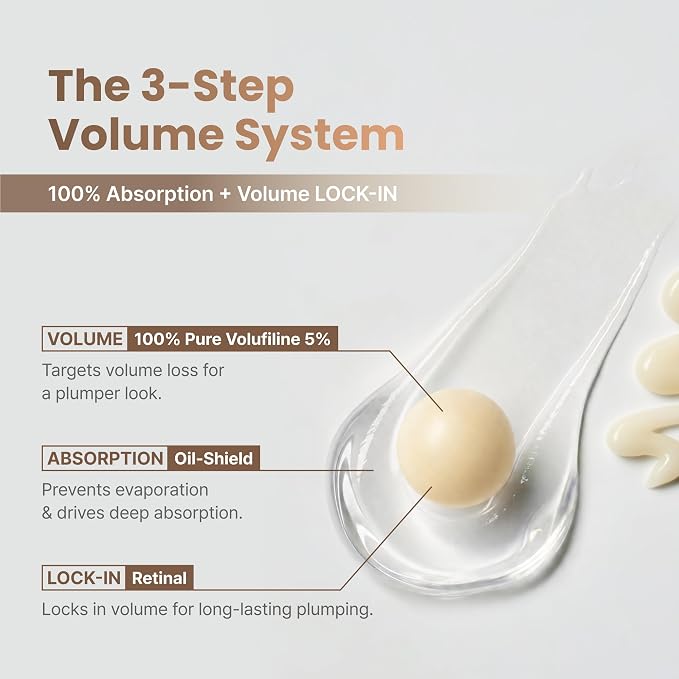 The 3-Step Volume System

100% Absorption + Volume LOCK-IN

VOLUME 100% Pure Volufiline 5%
Targets volume loss for a plumper look.

ABSORPTION Oil-Shield
Prevents evaporation & drives deep absorption.

LOCK-IN Retinal
Locks in volume for long-lasting plumping.